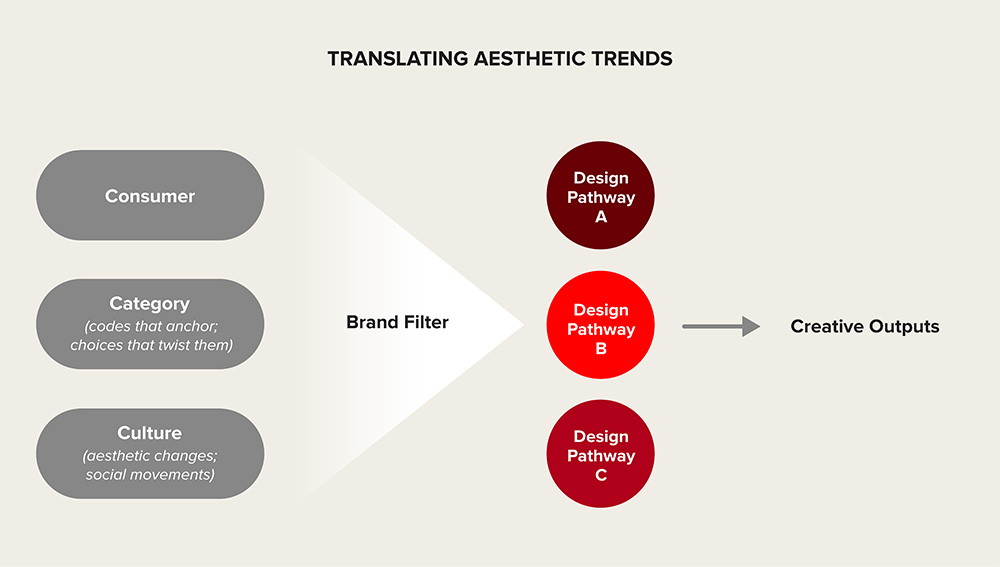 TRANSLATING AESTHETIC TRENDS

Consumer

Category
(codes that anchor; choices that twist them)

Culture
(aesthetic changes; social movements)

Brand Filter

Design Pathway A

Design Pathway B

Design Pathway C

Creative Outputs